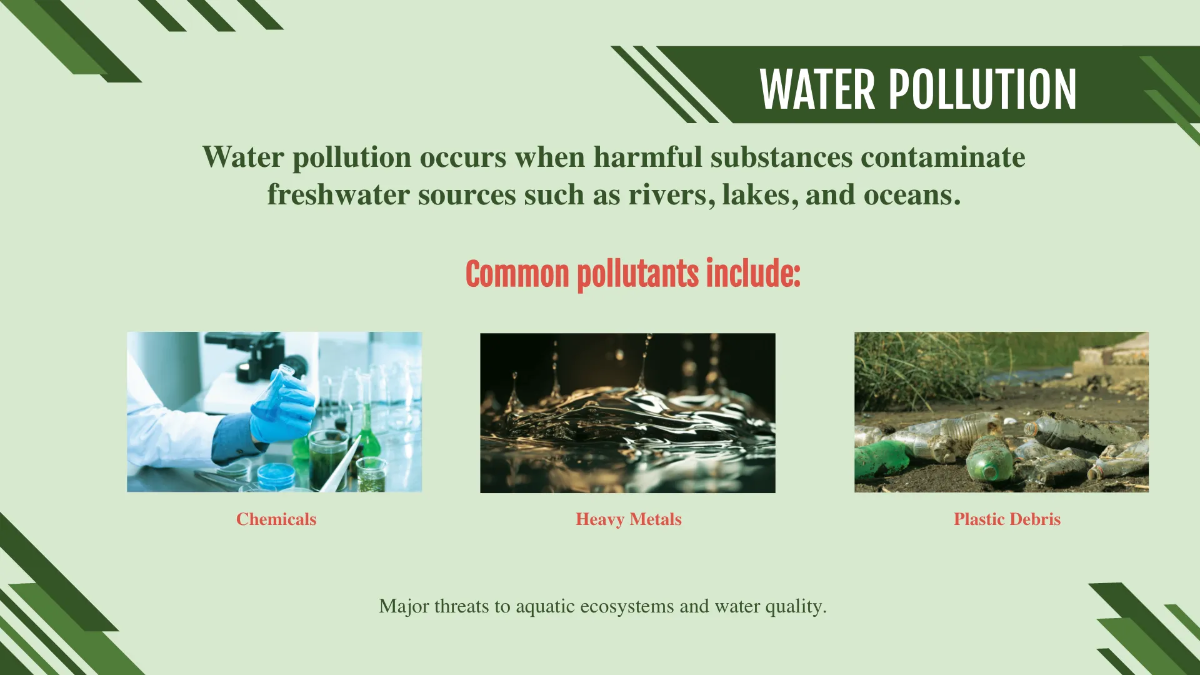 WATER POLLUTION

Water pollution occurs when harmful substances contaminate freshwater sources such as rivers, lakes, and oceans.

Common pollutants include:

Chemicals

Heavy Metals

Plastic Debris

Major threats to aquatic ecosystems and water quality.